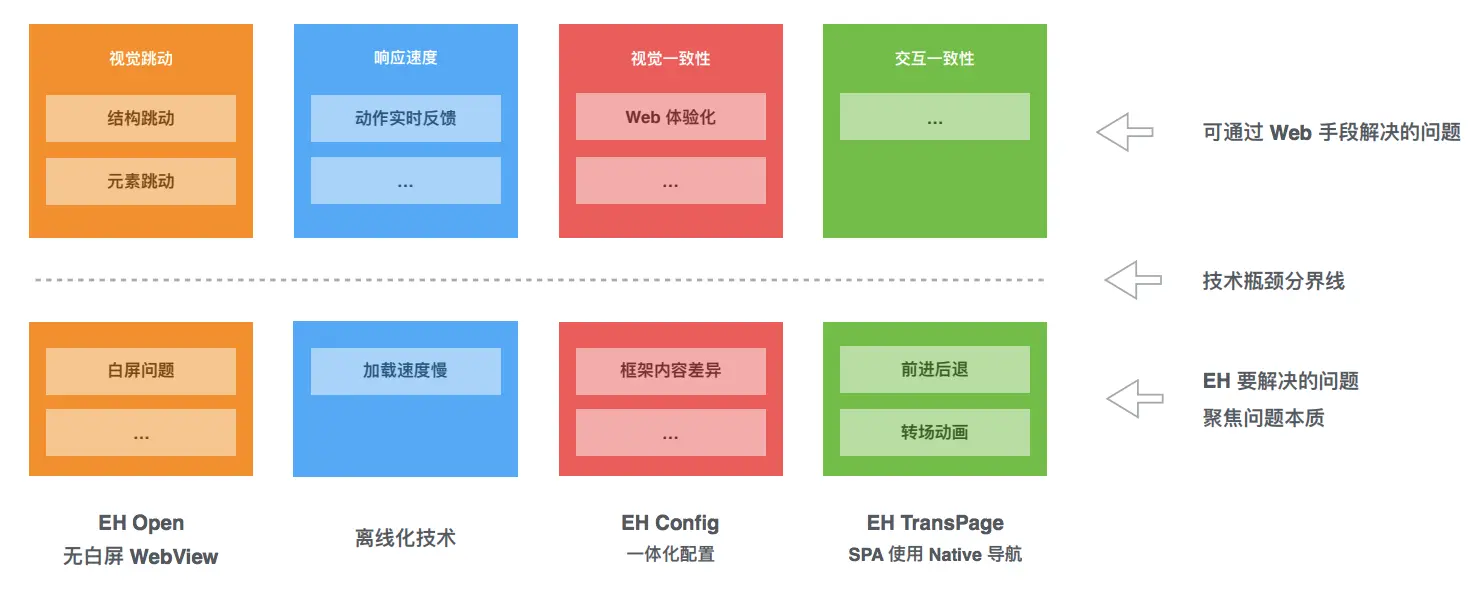 视觉跳动

结构跳动

元素跳动

响应速度

动作实时反馈

...

视觉一致性

Web 体验化

...

交互一致性

...

可通过 Web 手段解决的问题

技术瓶颈分界线

白屏问题

...

加载速度慢

框架内容差异

...

前进后退

转场动画

EH 要解决的问题
聚焦问题本质

EH Open
无白屏 WebView

离线化技术

EH Config
一体化配置

EH TransPage
SPA 使用 Native 导航